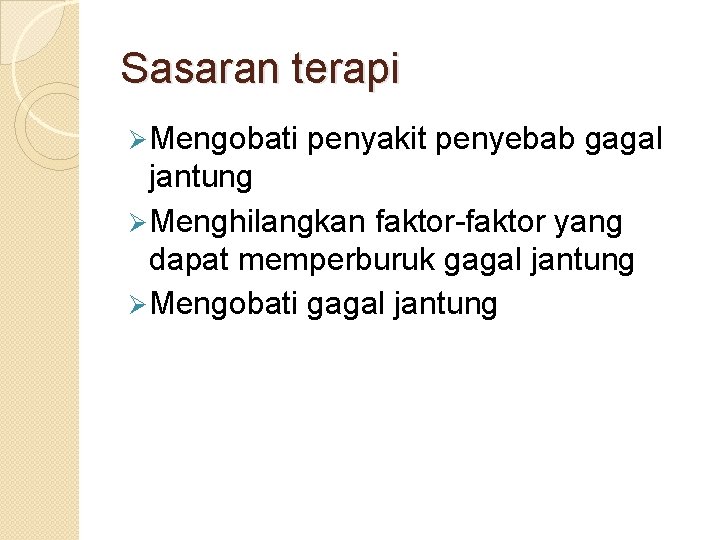 Sasaran terapi

➢ Mengobati penyakit penyebab gagal jantung
➢ Menghilangkan faktor-faktor yang dapat memperburuk gagal jantung
➢ Mengobati gagal jantung